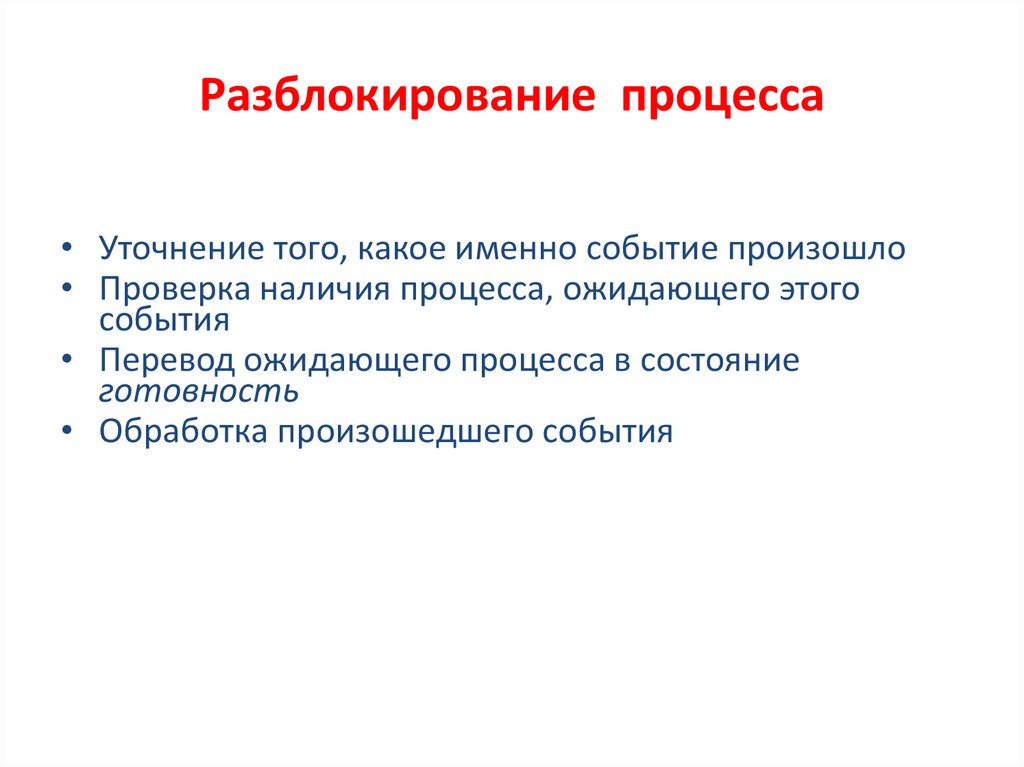 Разблокирование процесса

• Уточнение того, какое именно событие произошло
• Проверка наличия процесса, ожидающего этого события
• Перевод ожидающего процесса в состояние готовность
• Обработка произошедшего события